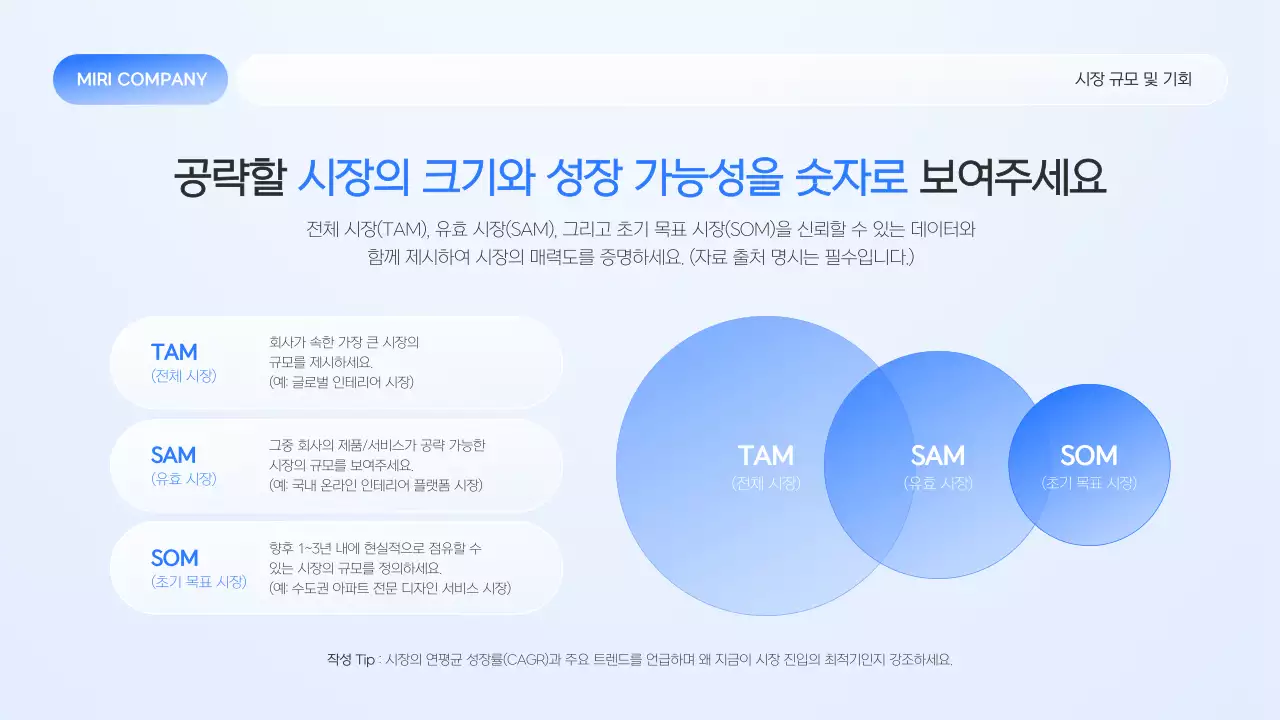 MIRI COMPANY

시장 규모 및 기회

공략할 시장의 크기와 성장 가능성을 숫자로 보여주세요

전체 시장(TAM), 유효 시장(SAM), 그리고 초기 목표 시장(SOM)을 신뢰할 수 있는 데이터와 함께 제시하여 시장의 매력도를 증명하세요. (자료 출처 명시는 필수입니다.)

TAM
(전체 시장)

회사가 속한 가장 큰 시장의 규모를 제시하세요.
(예: 글로벌 인테리어 시장)

SAM
(유효 시장)

그중 회사의 제품/서비스가 공략 가능한 시장의 규모를 보여주세요.
(예: 국내 온라인 인테리어 플랫폼 시장)

SOM
(초기 목표 시장)

향후 1~3년 내에 현실적으로 점유할 수 있는 시장의 규모를 정의하세요.
(예: 수도권 아파트 전문 디자인 서비스 시장)

TAM
(전체 시장)

SAM
(유효 시장)

SOM
(초기 목표 시장)

작성 Tip : 시장의 연평균 성장률(CAGR)과 주요 트렌드를 언급하며 왜 지금이 시장 진입의 최적기인지 강조하세요.